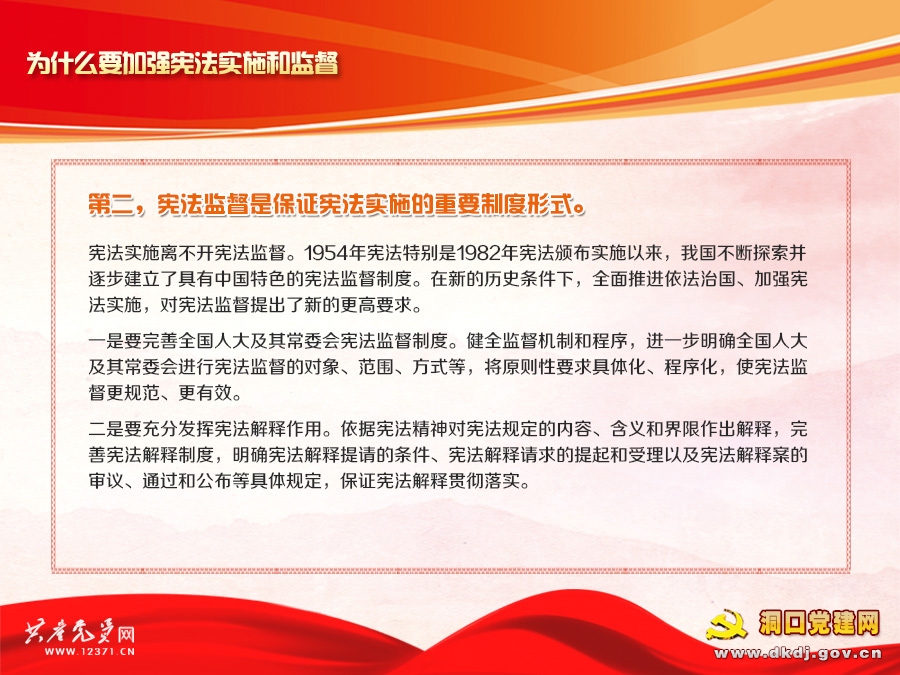 为什么要加强宪法实施和监督

第二，宪法监督是保证宪法实施的重要制度形式。

宪法实施离不开宪法监督。1954年宪法特别是1982年宪法颁布实施以来，我国不断探索并逐步建立了具有中国特色的宪法监督制度。在新的历史条件下，全面推进依法治国、加强宪法实施，对宪法监督提出了新的更高要求。

一是要完善全国人大及其常委会宪法监督制度。健全监督机制和程序，进一步明确全国人大及其常委会进行宪法监督的对象、范围、方式等，将原则性要求具体化、程序化，使宪法监督更规范、更有效。

二是要充分发挥宪法解释作用。依据宪法精神对宪法规定的内容、含义和界限作出解释，完善宪法解释制度，明确宪法解释提请的条件、宪法解释请求的提起和受理以及宪法解释案的审议、通过和公布等具体规定，保证宪法解释贯彻落实。

共产党员网
WWW.12371.CN

洞口党建网
www.dkdj.gov.cn